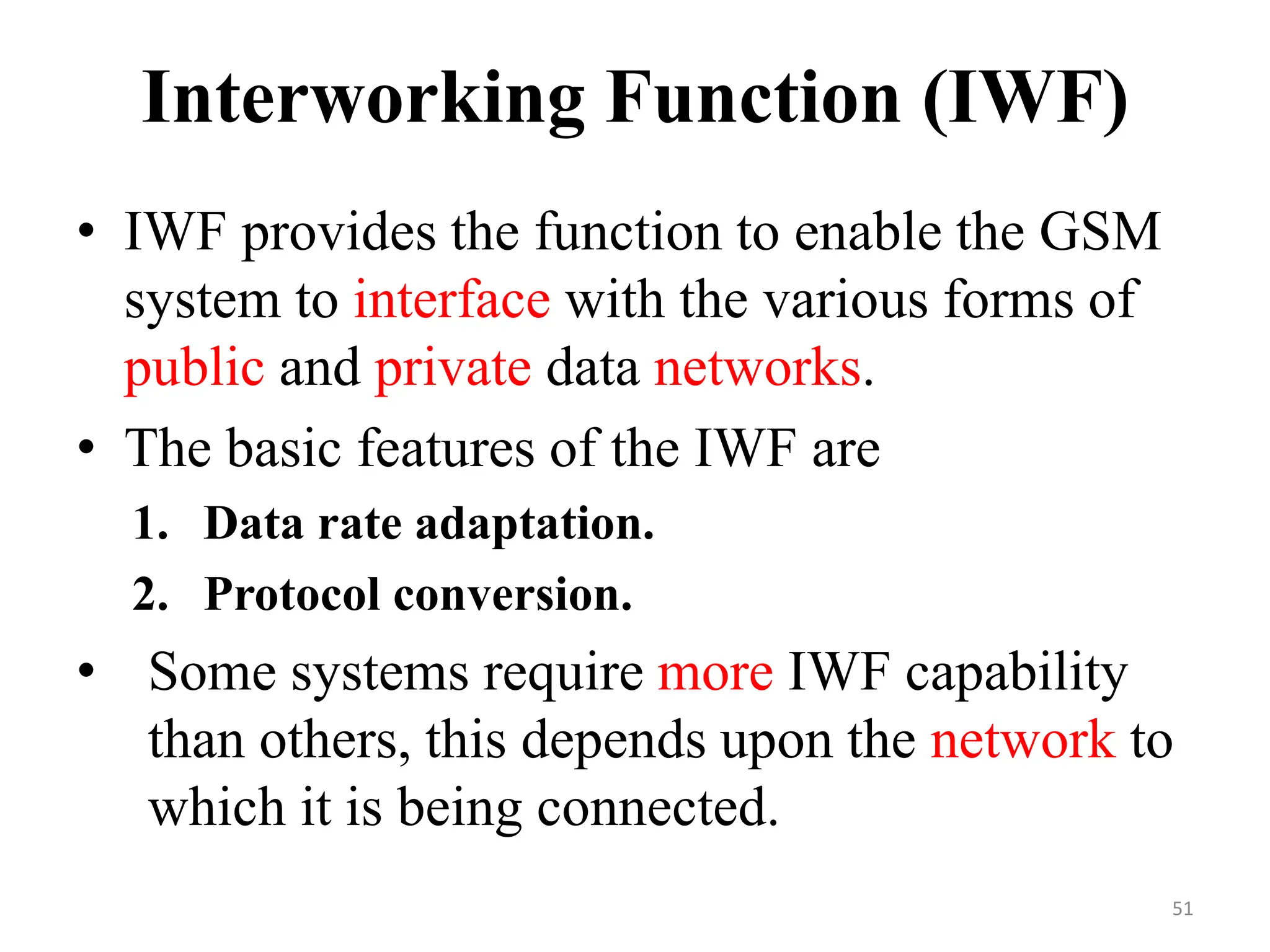 Interworking Function (IWF)

• IWF provides the function to enable the GSM system to interface with the various forms of public and private data networks.

• The basic features of the IWF are

1. Data rate adaptation.

2. Protocol conversion.

• Some systems require more IWF capability than others, this depends upon the network to which it is being connected.

51